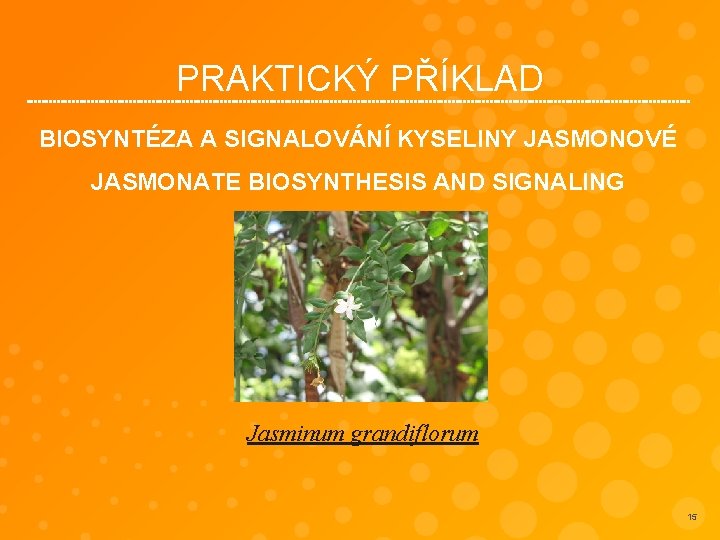 PRAKTICKÝ PŘÍKLAD

BIOSYNTÉZA A SIGNALOVÁNÍ KYSELINY JASMONOVÉ

JASMONATE BIOSYNTHESIS AND SIGNALING

Jasminum grandiflorum

15